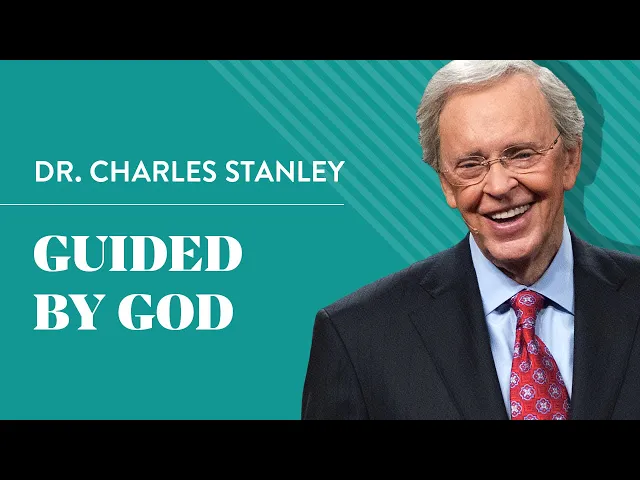 DR. CHARLES STANLEY

GUIDED BY GOD